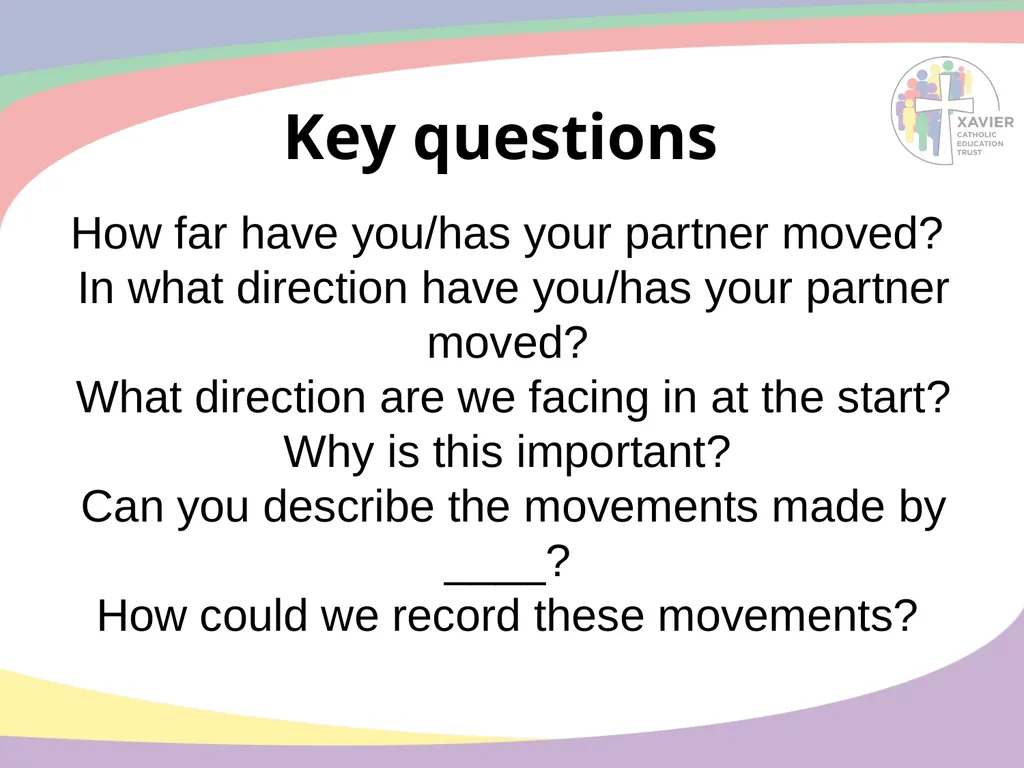 XAVIER
CATHOLIC
EDUCATION
TRUST

Key questions

How far have you/has your partner moved?
In what direction have you/has your partner moved?
What direction are we facing in at the start? Why is this important?
Can you describe the movements made by ____?
How could we record these movements?